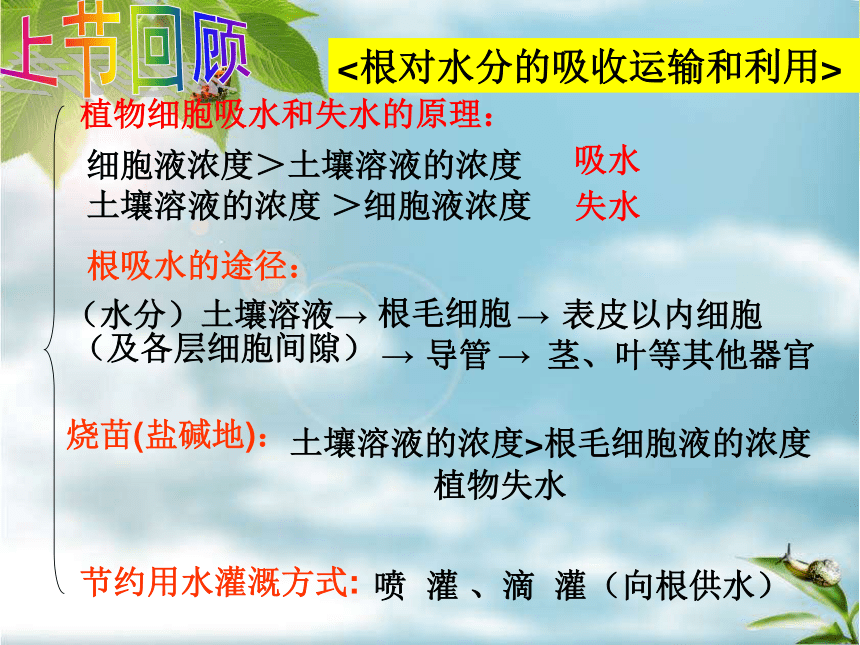 上节回顾

<根对水分的吸收运输和利用>

植物细胞吸水和失水的原理：

细胞液浓度＞土壤溶液的浓度　吸水
土壤溶液的浓度 ＞细胞液浓度　失水

根吸水的途径：

（水分）土壤溶液→ 根毛细胞 → 表皮以内细胞（及各层细胞间隙）→ 导管 → 茎、叶等其他器官

烧苗(盐碱地)：土壤溶液的浓度>根毛细胞液的浓度
植物失水

节约用水灌溉方式: 喷 灌 、滴 灌（向根供水）